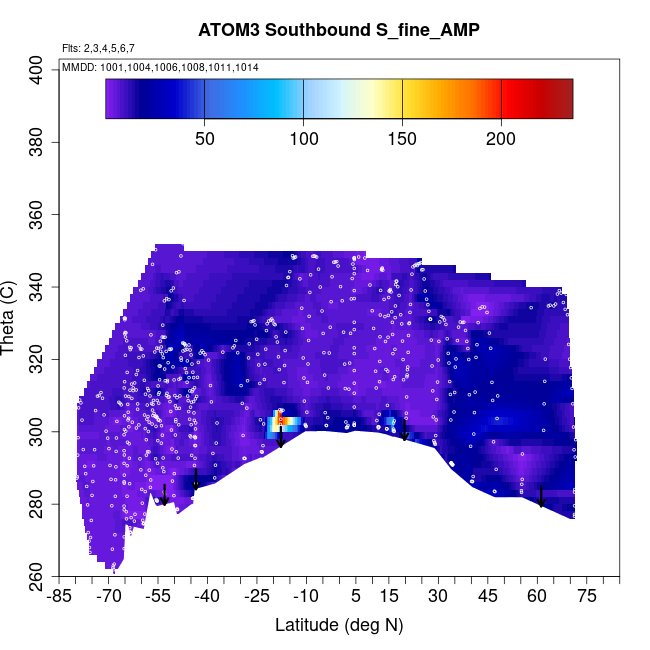 ATOM3 Southbound S_fine_AMP

Flts: 2,3,4,5,6,7

MMDD: 1001,1004,1006,1008,1011,1014

50 100 150 200

Theta (C)

400
380
360
340
320
300
280
260

-85 -70 -55 -40 -25 -10 5 15 30 45 60 75

Latitude (deg N)